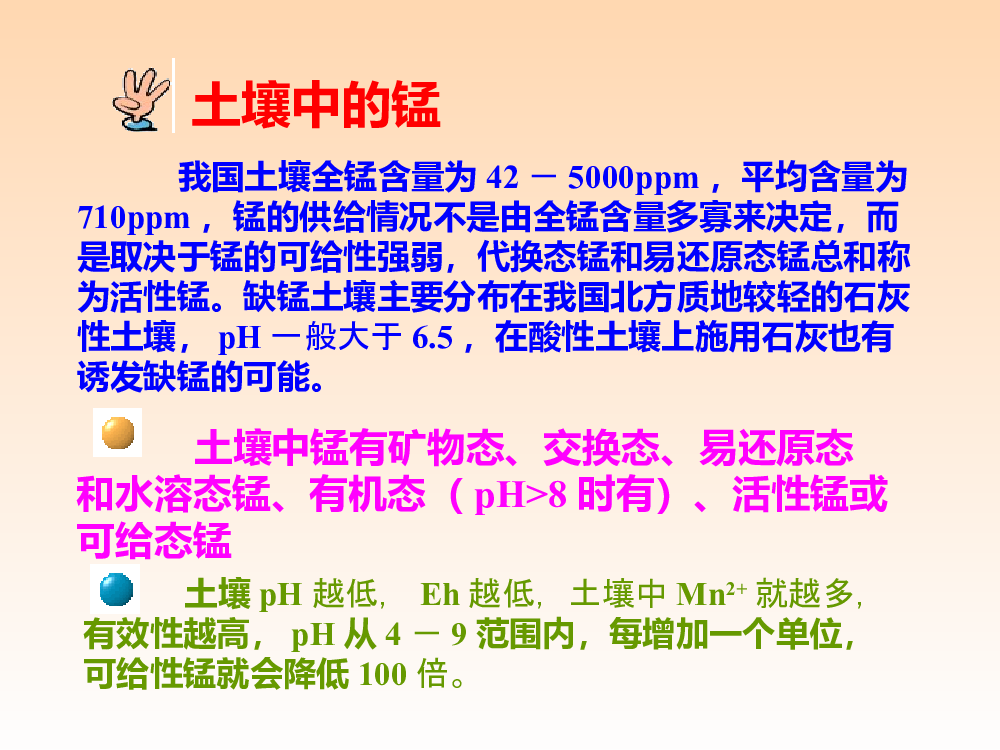 土壤中的锰

我国土壤全锰含量为 42 － 5000ppm ，平均含量为 710ppm ，锰的供给情况不是由全锰含量多寡来决定，而是取决于锰的可给性强弱，代换态锰和易还原态锰总和称为活性锰。缺锰土壤主要分布在我国北方质地较轻的石灰性土壤， pH 一般大于 6.5 ，在酸性土壤上施用石灰也有诱发缺锰的可能。

土壤中锰有矿物态、交换态、易还原态和水溶态锰、有机态（ pH>8 时有）、活性锰或可给态锰

土壤 pH 越低， Eh 越低，土壤中 $Mn^{2+}$ 就越多，有效性越高， pH 从 4 － 9 范围内，每增加一个单位，可给性锰就会降低 100 倍。